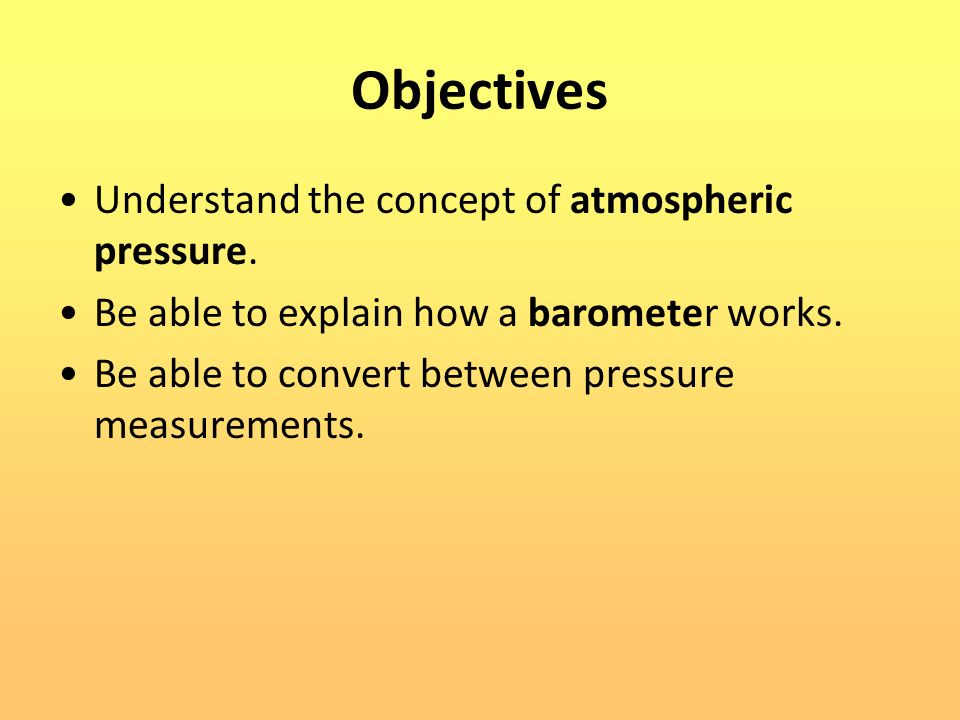 Objectives

• Understand the concept of atmospheric pressure.

• Be able to explain how a barometer works.

• Be able to convert between pressure measurements.